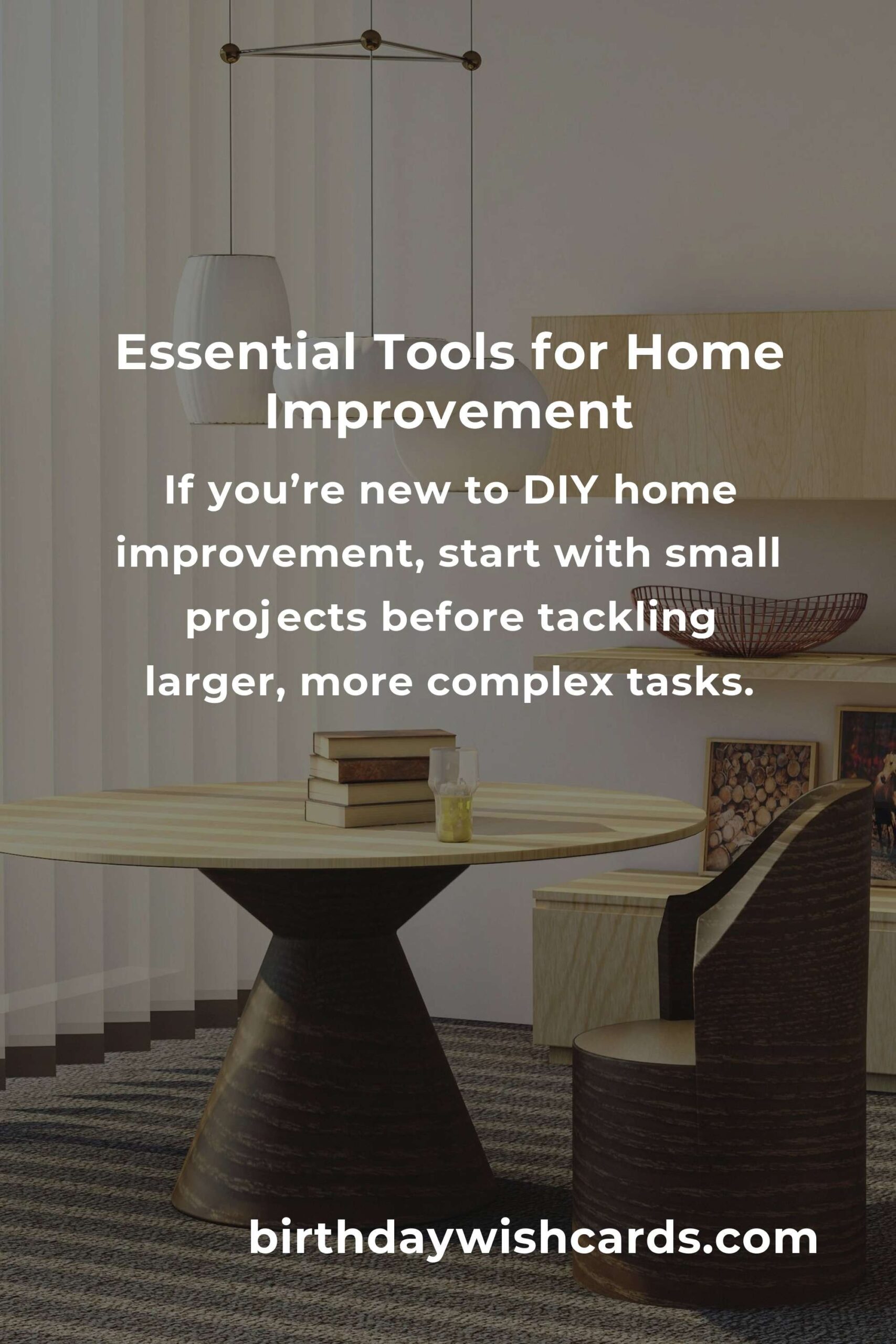 Essential Tools for Home Improvement

If you’re new to DIY home improvement, start with small projects before tackling larger, more complex tasks.

birthdaywishcards.com